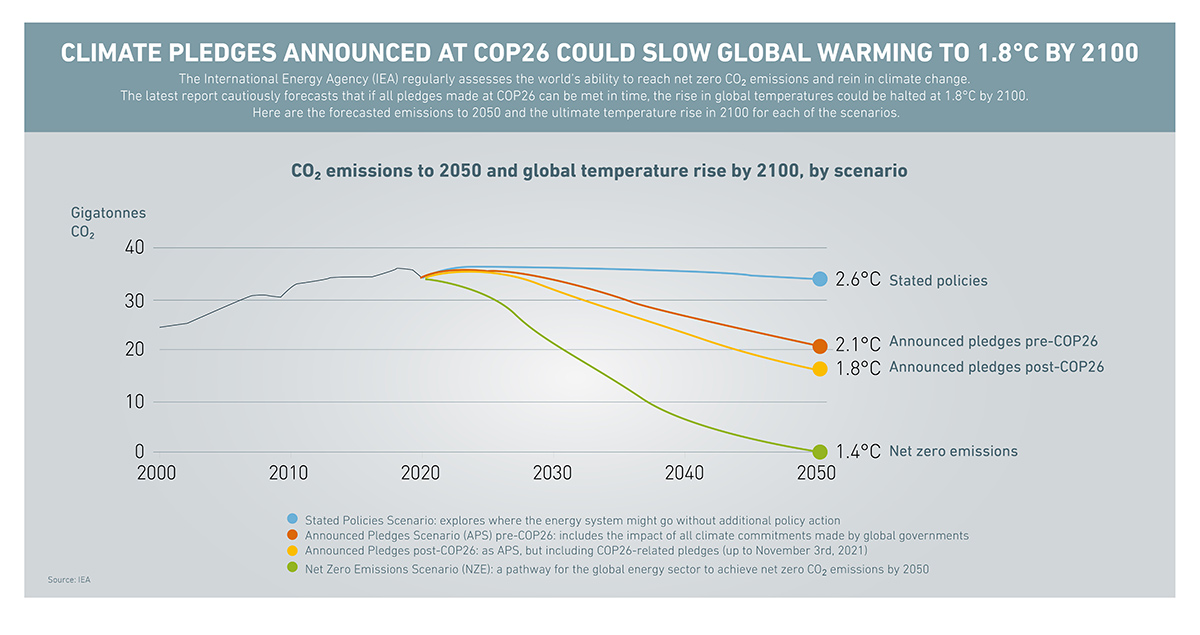 CLIMATE PLEDGES ANNOUNCED AT COP26 COULD SLOW GLOBAL WARMING TO 1.8°C BY 2100

The International Energy Agency (IEA) regularly assesses the world's ability to reach net zero $CO_2$ emissions and rein in climate change. The latest report cautiously forecasts that if all pledges made at COP26 can be met in time, the rise in global temperatures could be halted at 1.8°C by 2100. Here are the forecasted emissions to 2050 and the ultimate temperature rise in 2100 for each of the scenarios.

$CO_2$ emissions to 2050 and global temperature rise by 2100, by scenario

Gigatonnes $CO_2$

40
30
20
10
0

2000 2010 2020 2030 2040 2050

2.6°C Stated policies
2.1°C Announced pledges pre-COP26
1.8°C Announced pledges post-COP26
1.4°C Net zero emissions

Stated Policies Scenario: explores where the energy system might go without additional policy action
Announced Pledges Scenario (APS) pre-COP26: includes the impact of all climate commitments made by global governments
Announced Pledges post-COP26: as APS, but including COP26-related pledges (up to November 3rd, 2021)
Net Zero Emissions Scenario (NZE): a pathway for the global energy sector to achieve net zero $CO_2$ emissions by 2050

Source: IEA